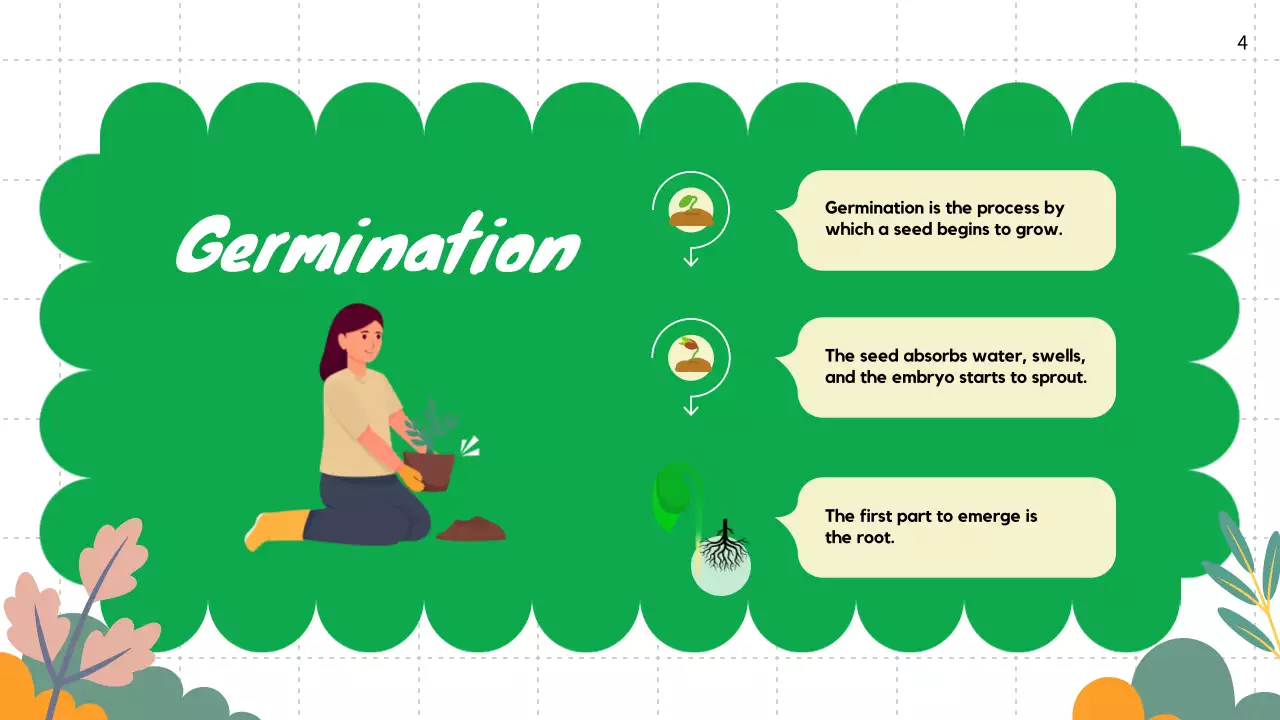 4

Germination

Germination is the process by which a seed begins to grow.

The seed absorbs water, swells, and the embryo starts to sprout.

The first part to emerge is the root.